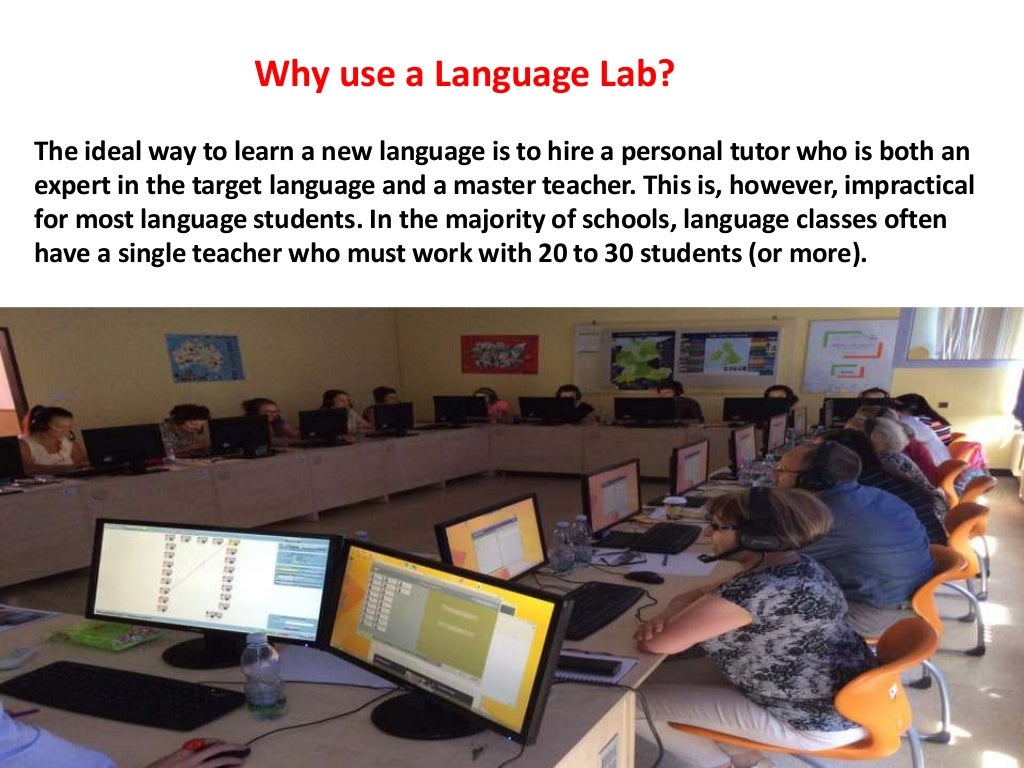 Why use a Language Lab?

The ideal way to learn a new language is to hire a personal tutor who is both an expert in the target language and a master teacher. This is, however, impractical for most language students. In the majority of schools, language classes often have a single teacher who must work with 20 to 30 students (or more).